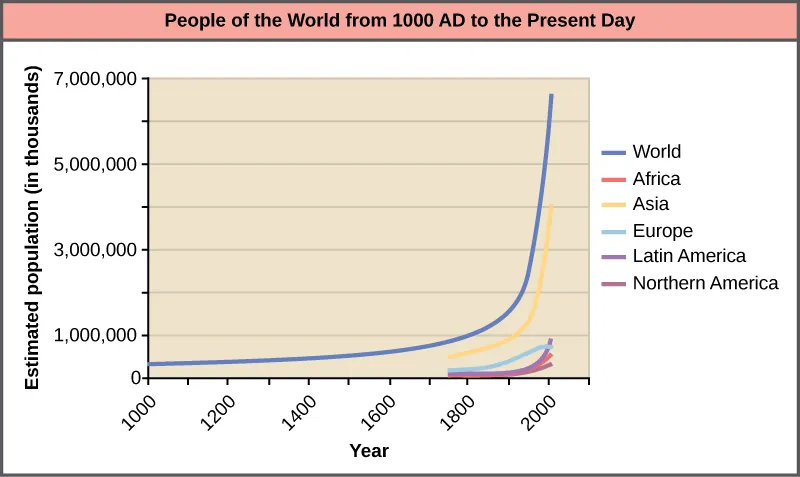 People of the World from 1000 AD to the Present Day

Estimated population (in thousands)

7,000,000
5,000,000
3,000,000
1,000,000
0

1000
1200
1400
1600
1800
2000

Year

World
Africa
Asia
Europe
Latin America
Northern America